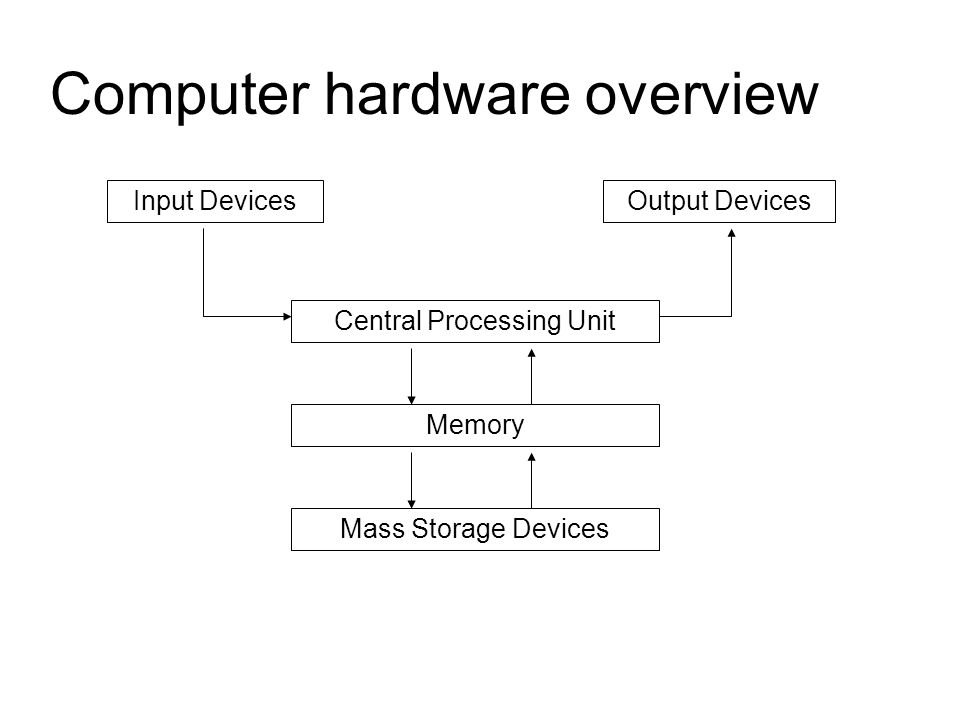 Computer hardware overview

Input Devices

Output Devices

Central Processing Unit

Memory

Mass Storage Devices